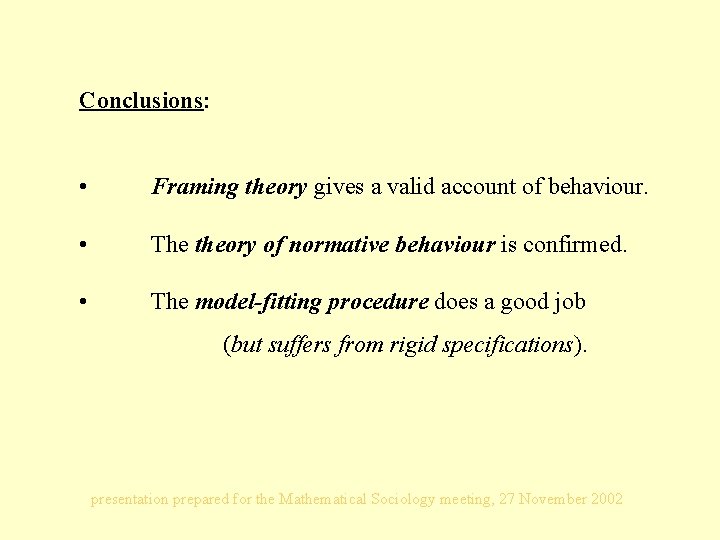 Conclusions:

• Framing theory gives a valid account of behaviour.

• The theory of normative behaviour is confirmed.

• The model-fitting procedure does a good job (but suffers from rigid specifications).

presentation prepared for the Mathematical Sociology meeting, 27 November 2002